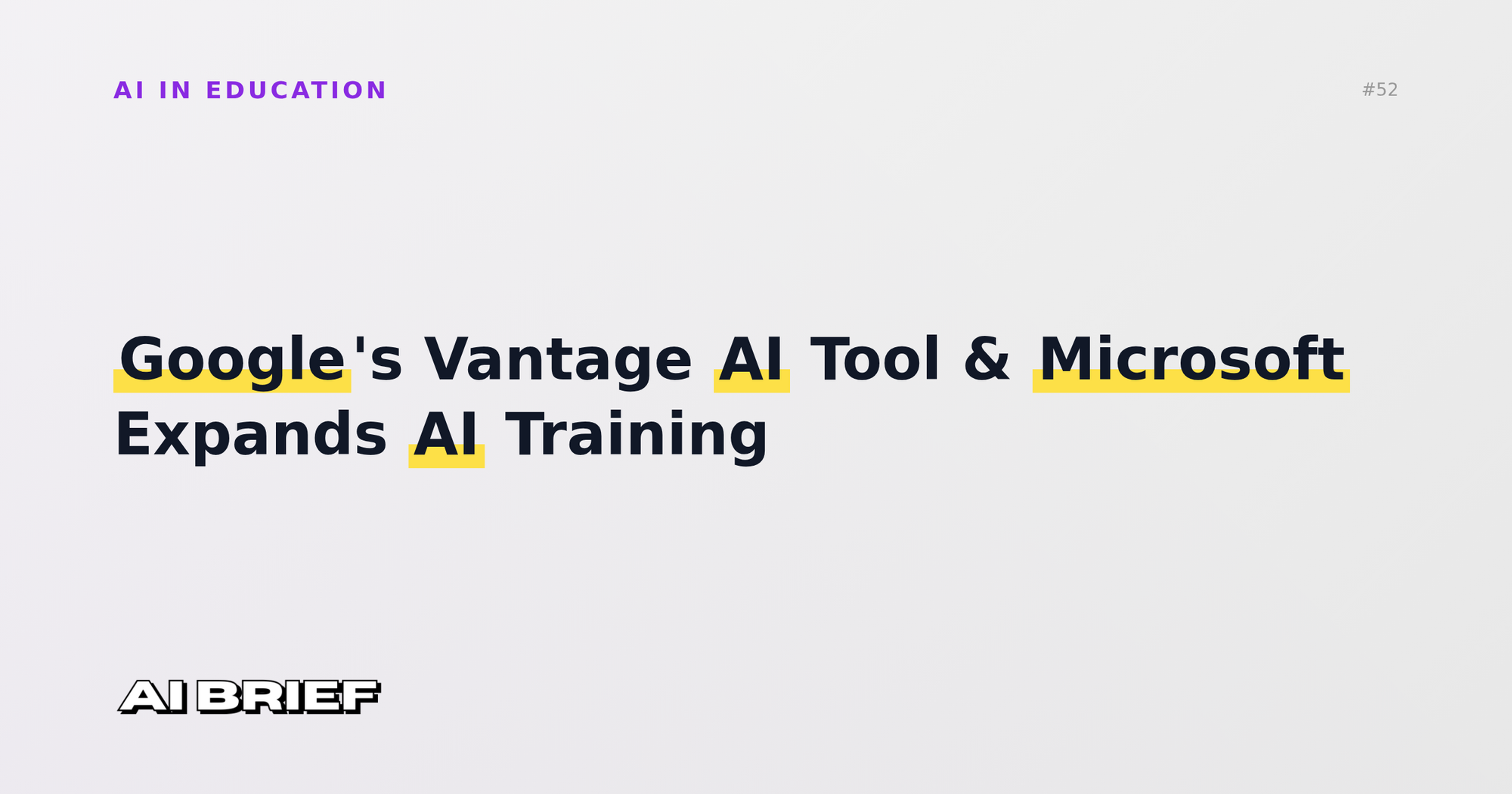 AI IN EDUCATION

#52

Google's Vantage AI Tool & Microsoft Expands AI Training

AI BRIEF